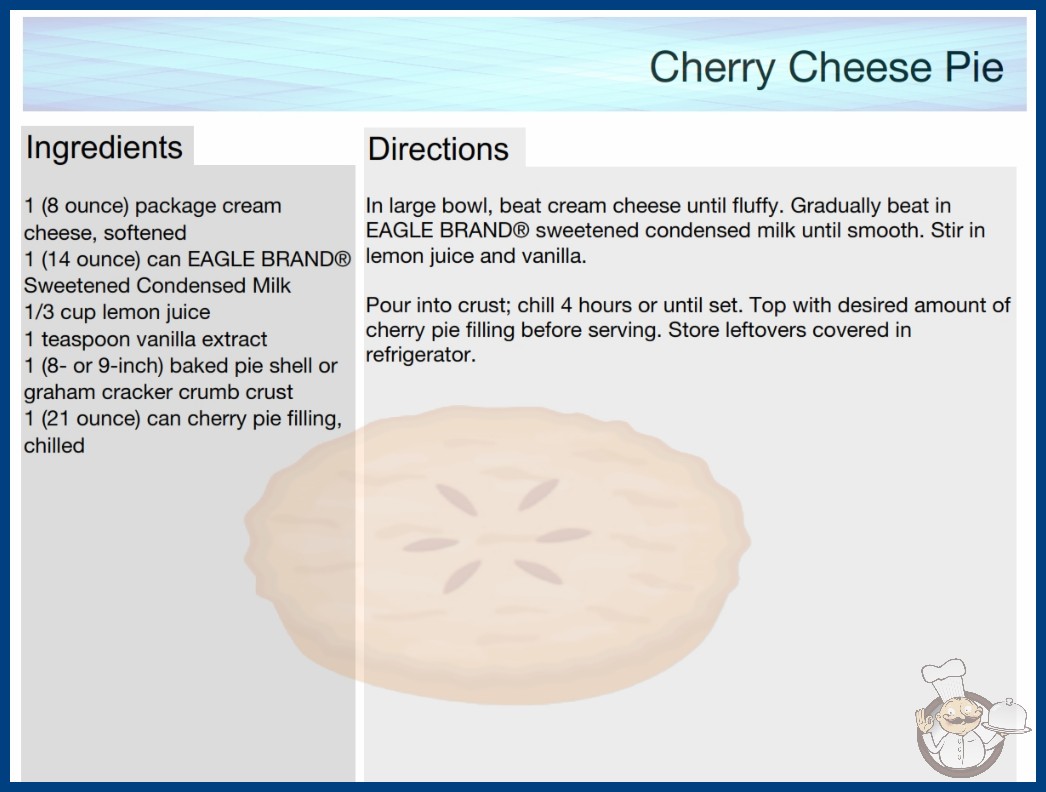 Cherry Cheese Pie

Ingredients

1 (8 ounce) package cream cheese, softened
1 (14 ounce) can EAGLE BRAND® Sweetened Condensed Milk
1/3 cup lemon juice
1 teaspoon vanilla extract
1 (8- or 9-inch) baked pie shell or graham cracker crumb crust
1 (21 ounce) can cherry pie filling, chilled

Directions

In large bowl, beat cream cheese until fluffy. Gradually beat in EAGLE BRAND® sweetened condensed milk until smooth. Stir in lemon juice and vanilla.

Pour into crust; chill 4 hours or until set. Top with desired amount of cherry pie filling before serving. Store leftovers covered in refrigerator.